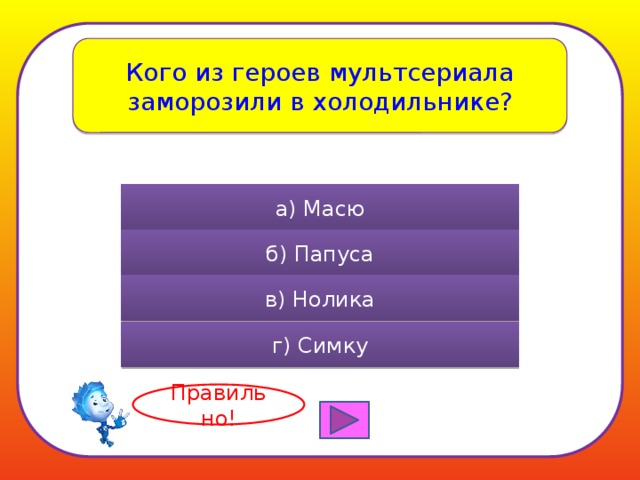 Кого из героев мультсериала заморозили в холодильнике?

а) Масю

б) Папуса

в) Нолика

г) Симку

Правильно!